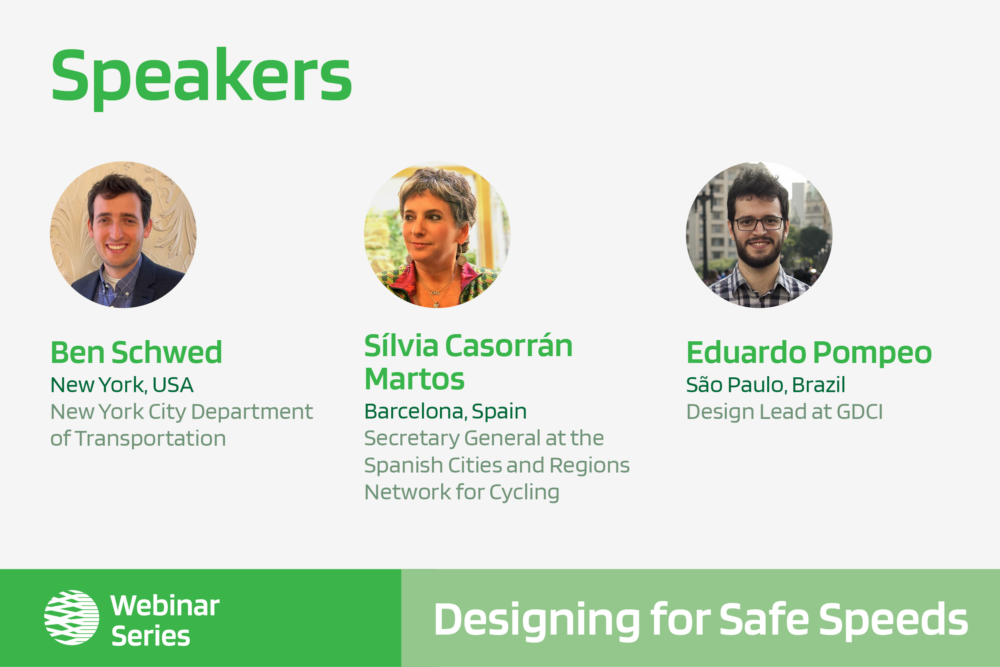 Speakers

Ben Schwed
New York, USA
New York City Department of Transportation

Sílvia Casorrán Martos
Barcelona, Spain
Secretary General at the Spanish Cities and Regions Network for Cycling

Eduardo Pompeo
São Paulo, Brazil
Design Lead at GDCI

Webinar Series

Designing for Safe Speeds